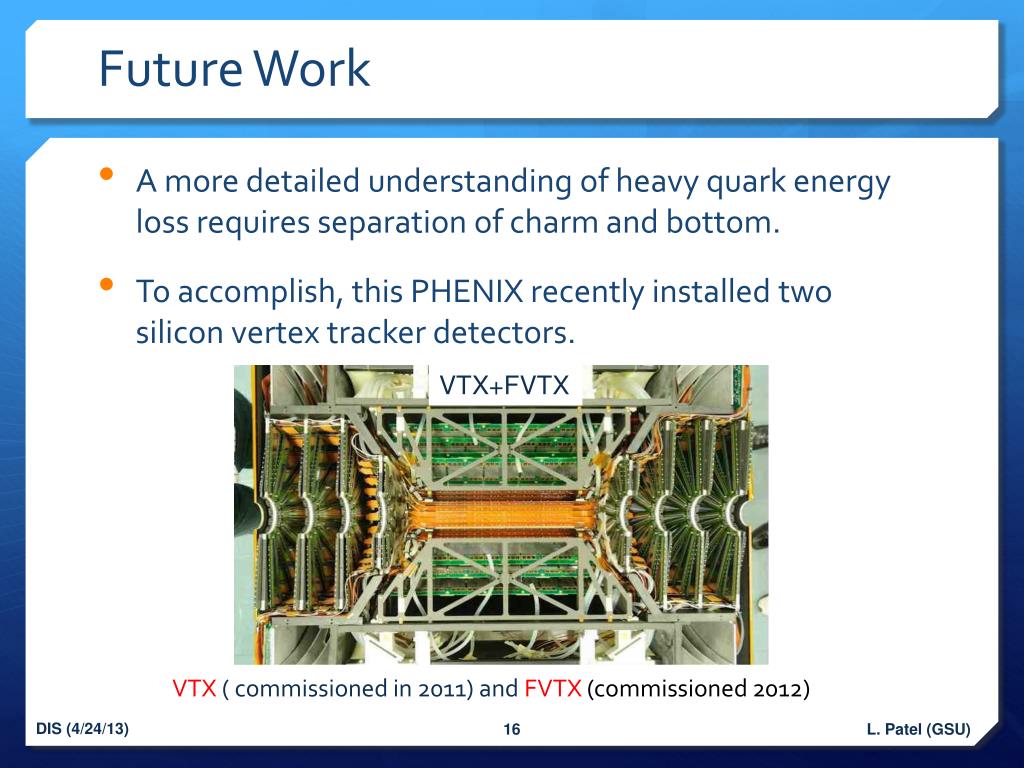 Future Work

• A more detailed understanding of heavy quark energy loss requires separation of charm and bottom.

• To accomplish, this PHENIX recently installed two silicon vertex tracker detectors.

VTX+FVTX

VTX ( commissioned in 2011) and FVTX (commissioned 2012)

DIS (4/24/13)

16

L. Patel (GSU)